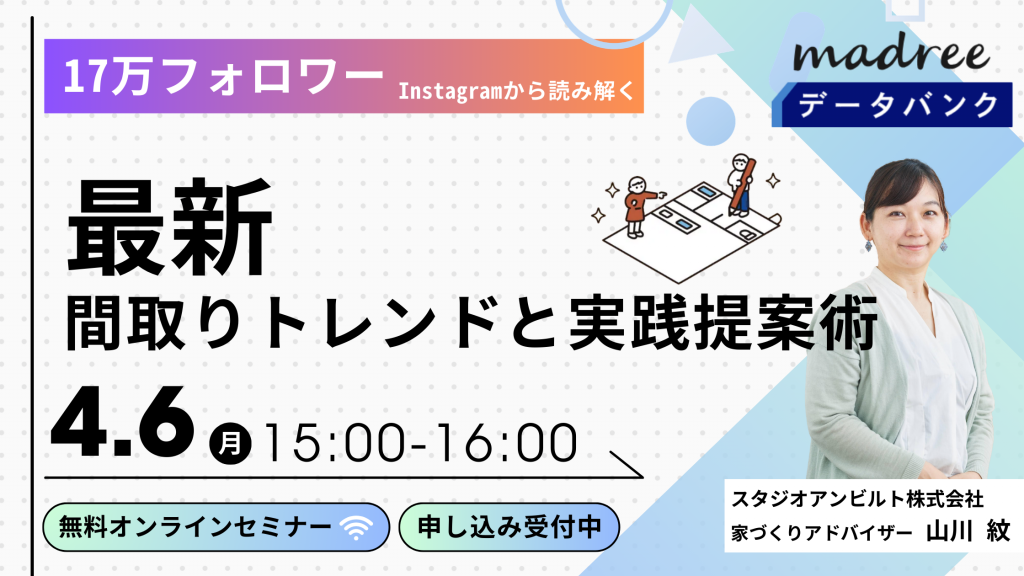 17万フォロワー Instagramから読み解く

madree
データバンク

最新
間取りトレンドと実践提案術

4.6 月 15:00-16:00

無料オンラインセミナー

申し込み受付中

スタジオアンビルト株式会社
家づくりアドバイザー 山川 紋